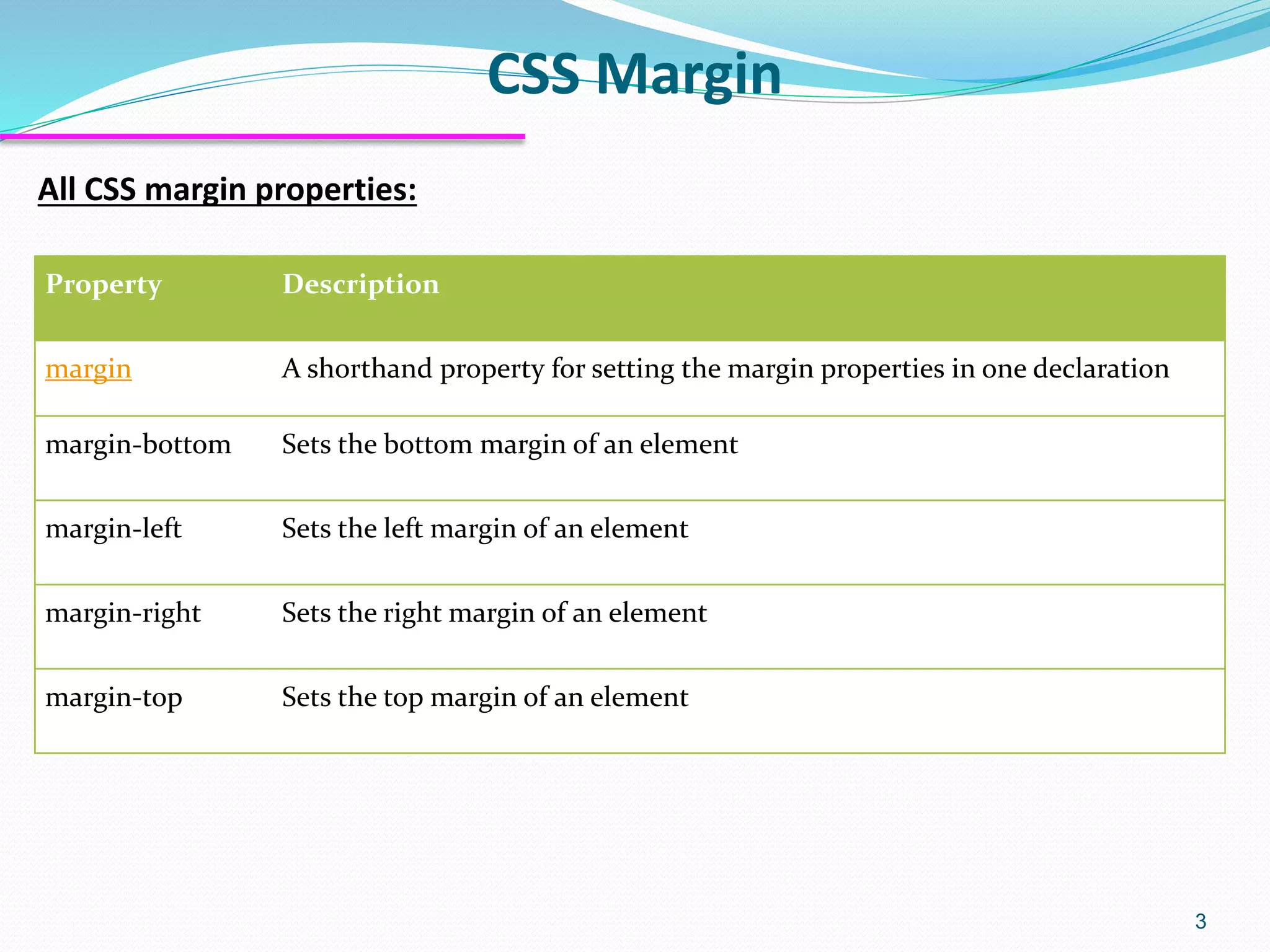 CSS Margin

All CSS margin properties:

| Property | Description |
|---|---|
| margin | A shorthand property for setting the margin properties in one declaration |
| margin-bottom | Sets the bottom margin of an element |
| margin-left | Sets the left margin of an element |
| margin-right | Sets the right margin of an element |
| margin-top | Sets the top margin of an element |

3